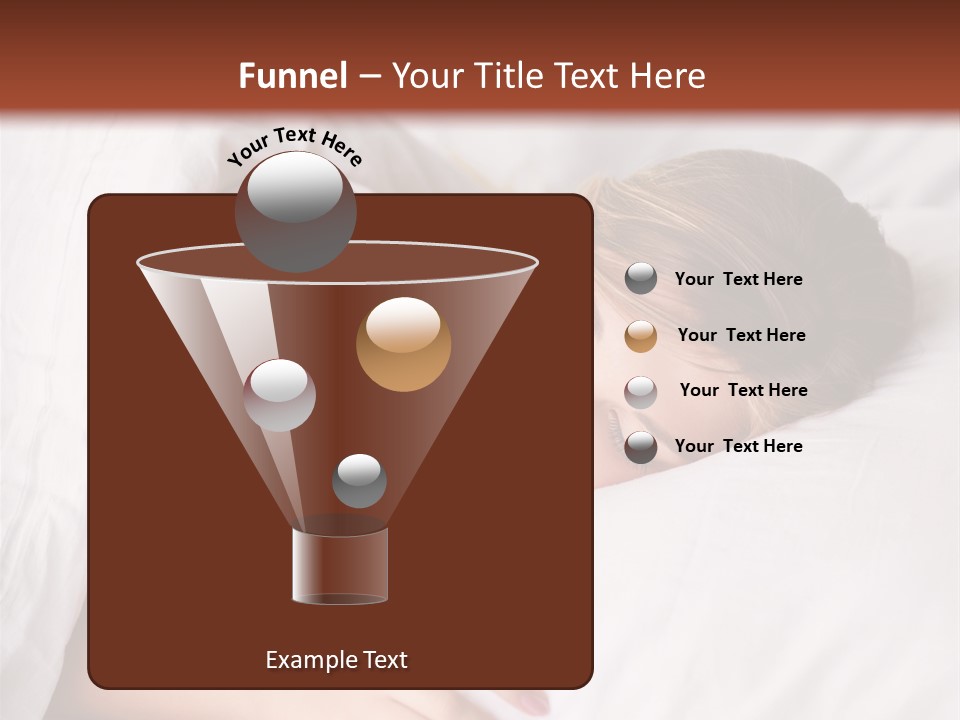 Funnel – Your Title Text Here

Your Text Here

Your Text Here

Your Text Here

Your Text Here

Your Text Here

Example Text